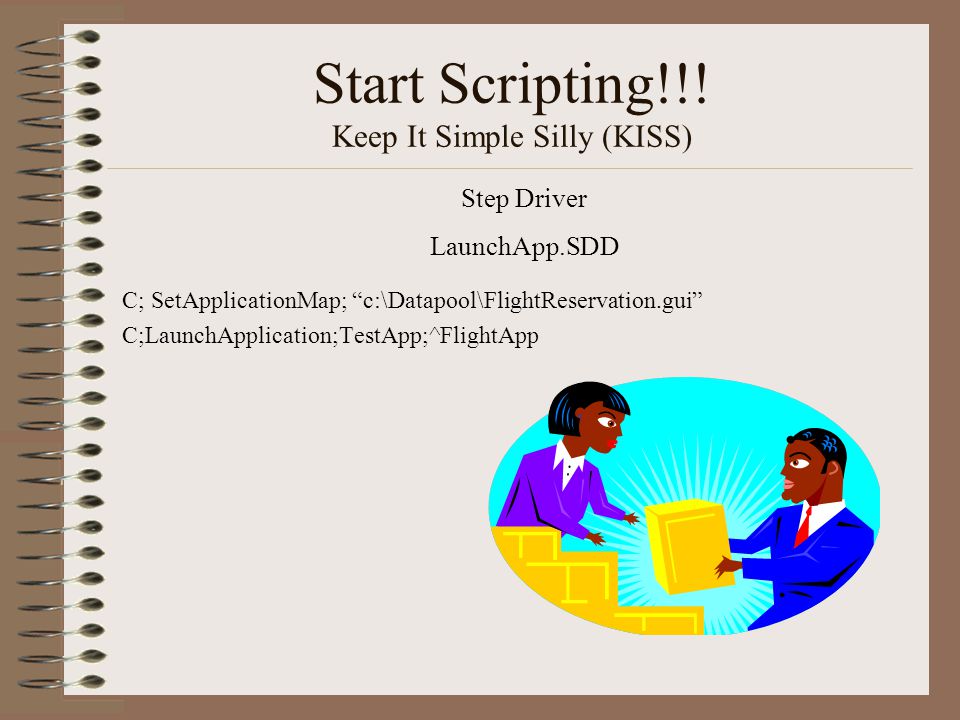 Start Scripting!!!
Keep It Simple Silly (KISS)

Step Driver

LaunchApp.SDD

C; SetApplicationMap; “c:\Datapool\FlightReservation.gui”
C;LaunchApplication;TestApp;^FlightApp